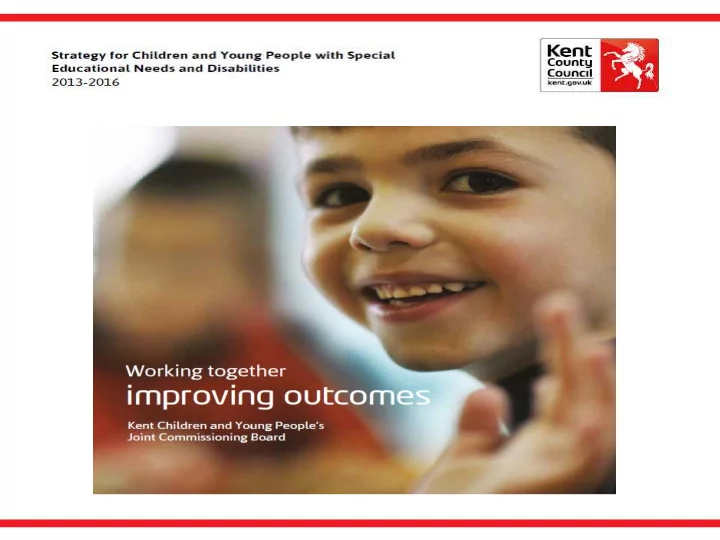 Strategy for Children and Young People with Special Educational Needs and Disabilities
2013-2016

Kent County Council
kent.gov.uk

Working together
improving outcomes

Kent Children and Young People's Joint Commissioning Board